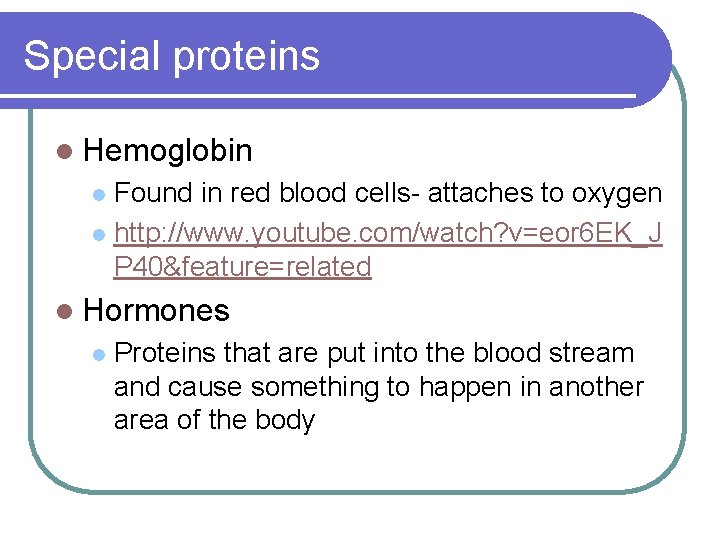 Special proteins

- Hemoglobin
  - Found in red blood cells- attaches to oxygen
  - http://www.youtube.com/watch?v=eor6EK_JP40&feature=related
- Hormones
  - Proteins that are put into the blood stream and cause something to happen in another area of the body